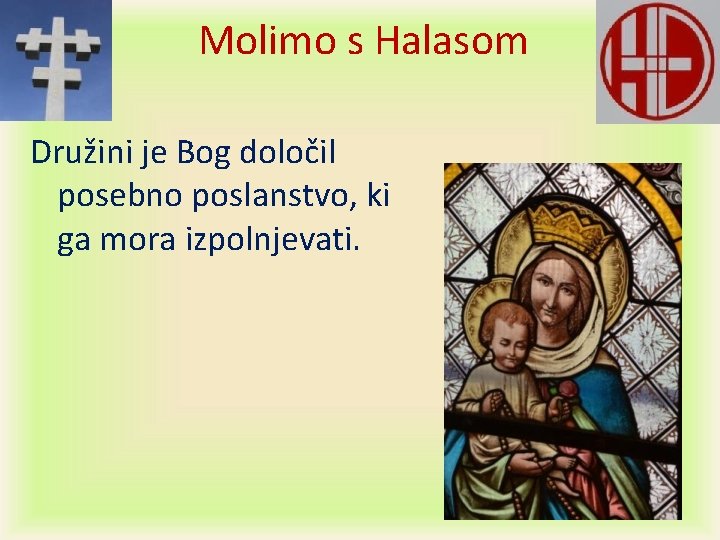 Molimo s Halasom

Družini je Bog določil posebno poslanstvo, ki ga mora izpolnjevati.